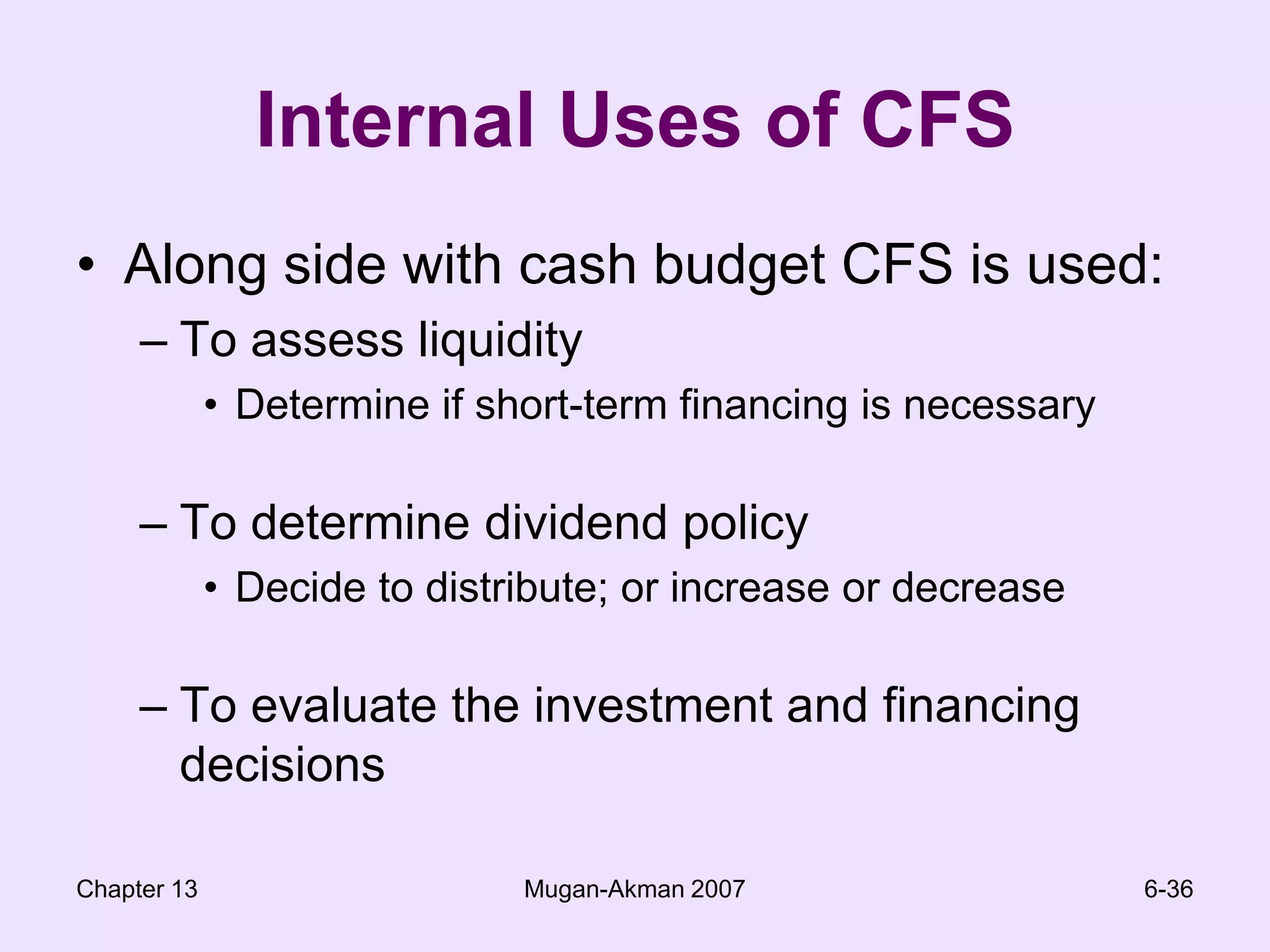 Internal Uses of CFS

• Along side with cash budget CFS is used:
– To assess liquidity
• Determine if short-term financing is necessary

– To determine dividend policy
• Decide to distribute; or increase or decrease

– To evaluate the investment and financing decisions

Chapter 13 Mugan-Akman 2007 6-36